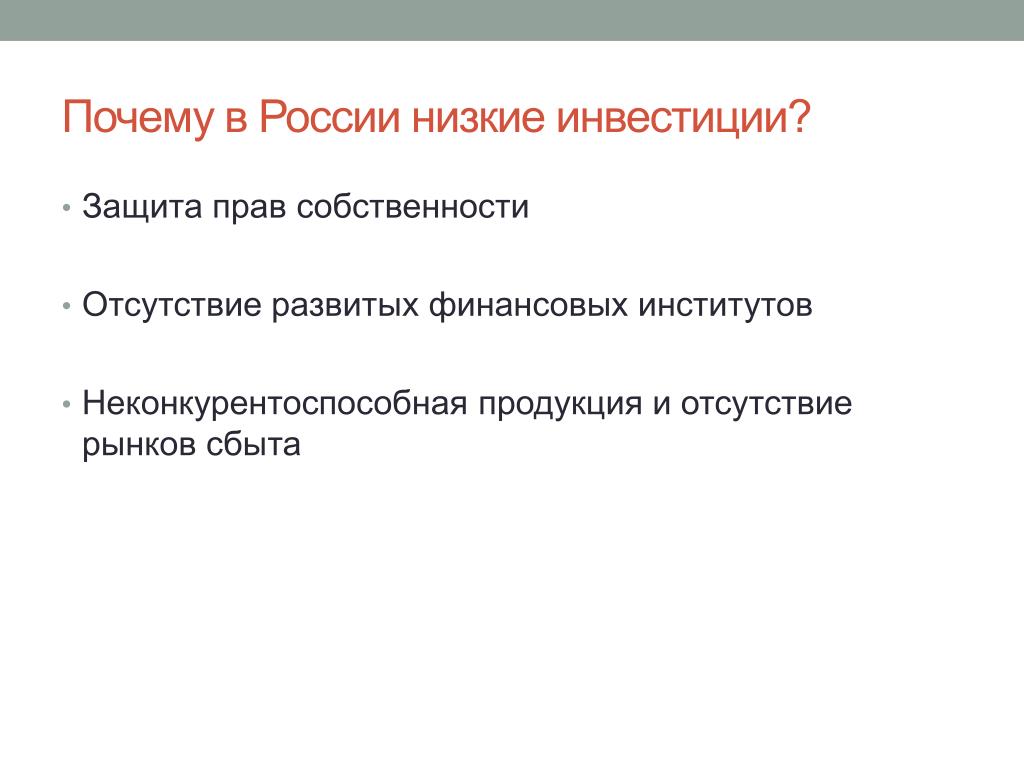 Почему в России низкие инвестиции?

• Защита прав собственности

• Отсутствие развитых финансовых институтов

• Неконкурентоспособная продукция и отсутствие рынков сбыта